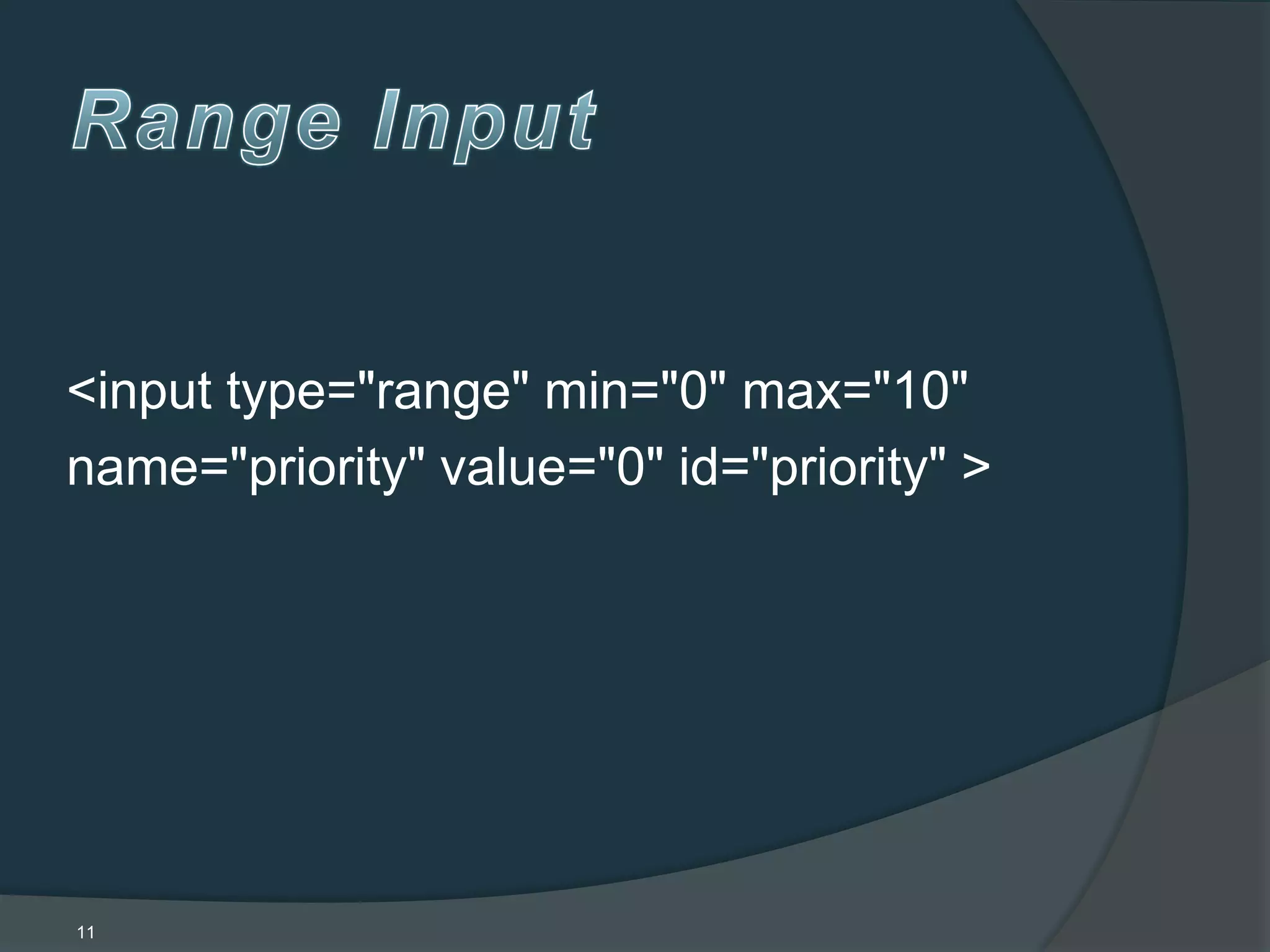 Range Input

<input type="range" min="0" max="10" name="priority" value="0" id="priority" >

11